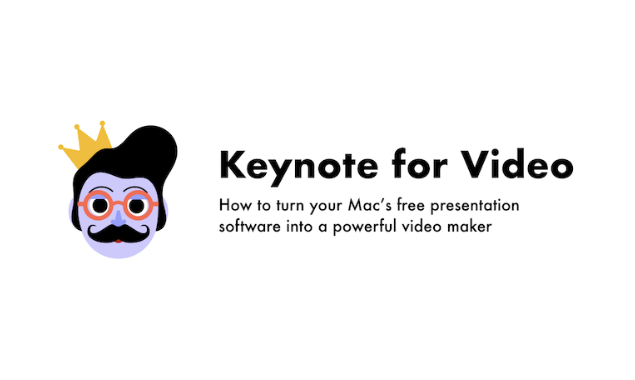 Keynote for Video

How to turn your Mac's free presentation software into a powerful video maker